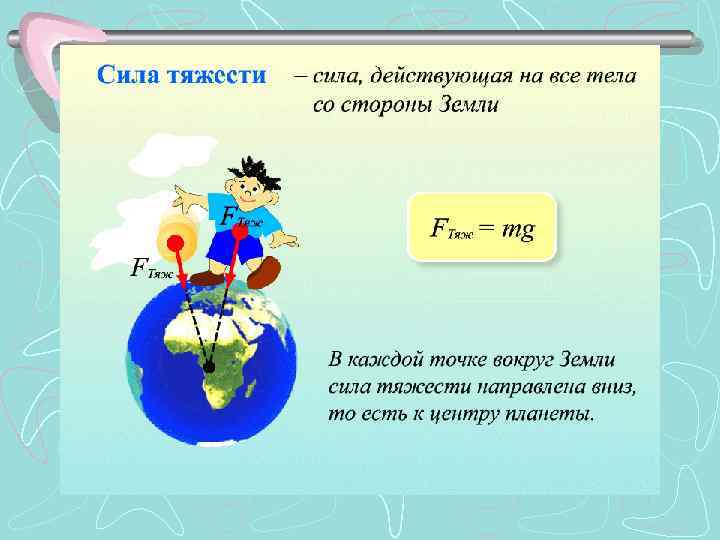 Сила тяжести – сила, действующая на все тела со стороны Земли

$F_{Тяж}$

$F_{Тяж}$

$F_{Тяж} = mg$

В каждой точке вокруг Земли сила тяжести направлена вниз, то есть к центру планеты.